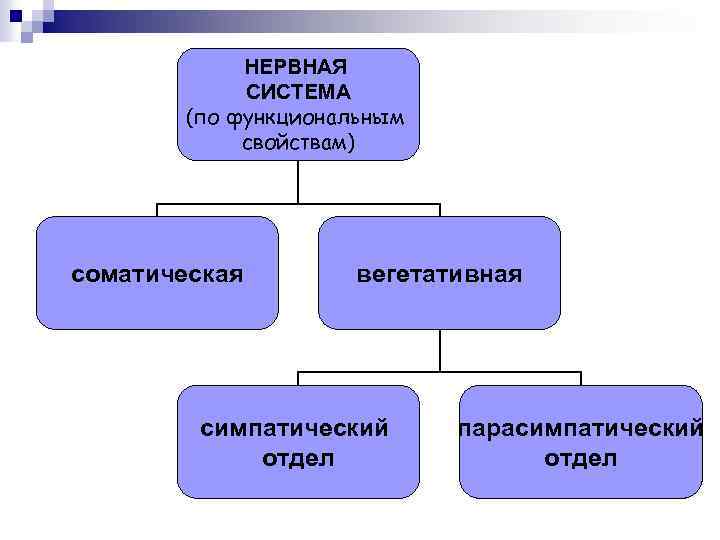 НЕРВНАЯ СИСТЕМА (по функциональным свойствам)

соматическая

вегетативная

симпатический отдел

парасимпатический отдел